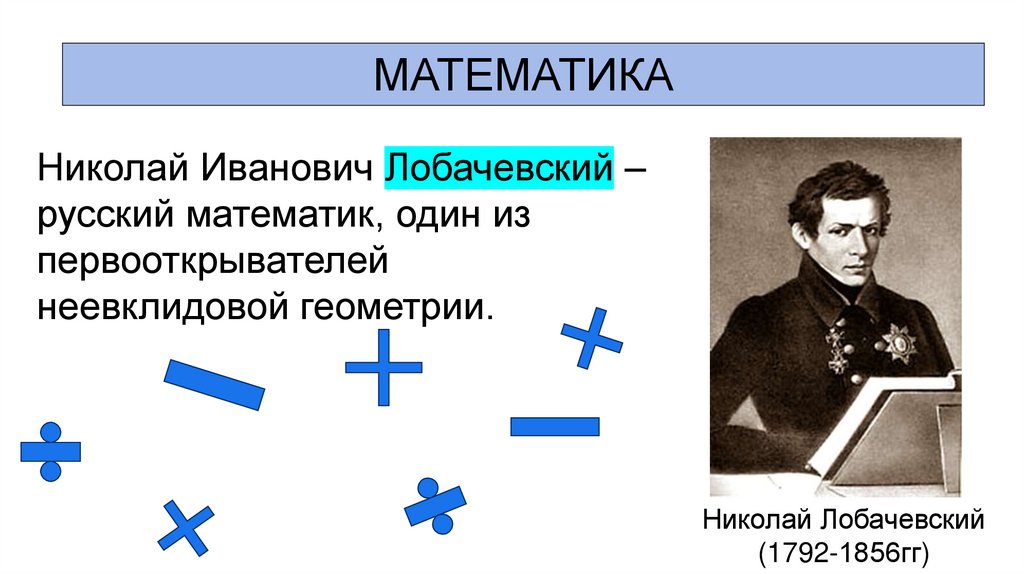 МАТЕМАТИКА

Николай Иванович Лобачевский – русский математик, один из первооткрывателей неевклидовой геометрии.

Николай Лобачевский
(1792-1856гг)